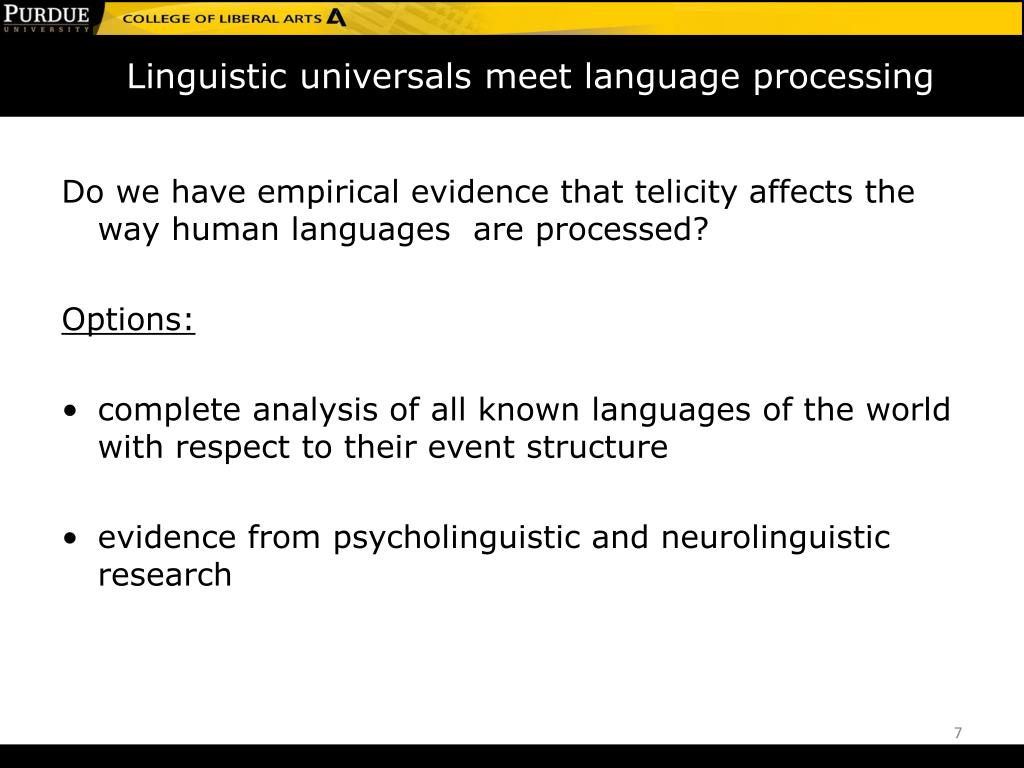 PURDUE
UNIVERSITY
COLLEGE OF LIBERAL ARTS

Linguistic universals meet language processing

Do we have empirical evidence that telicity affects the way human languages are processed?

Options:

• complete analysis of all known languages of the world with respect to their event structure

• evidence from psycholinguistic and neurolinguistic research

7